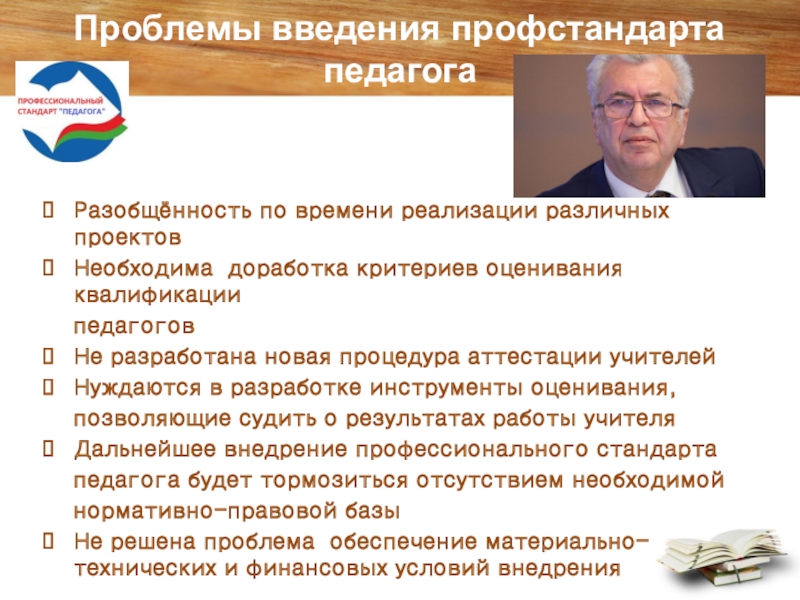 Проблемы введения профстандарта педагога

ПРОФЕССИОНАЛЬНЫЙ СТАНДАРТ "ПЕДАГОГА"

Разобщённость по времени реализации различных проектов
Необходима доработка критериев оценивания квалификации
педагогов
Не разработана новая процедура аттестации учителей
Нуждаются в разработке инструменты оценивания, позволяющие судить о результатах работы учителя
Дальнейшее внедрение профессионального стандарта педагога будет тормозиться отсутствием необходимой нормативно-правовой базы
Не решена проблема обеспечение материально-технических и финансовых условий внедрения